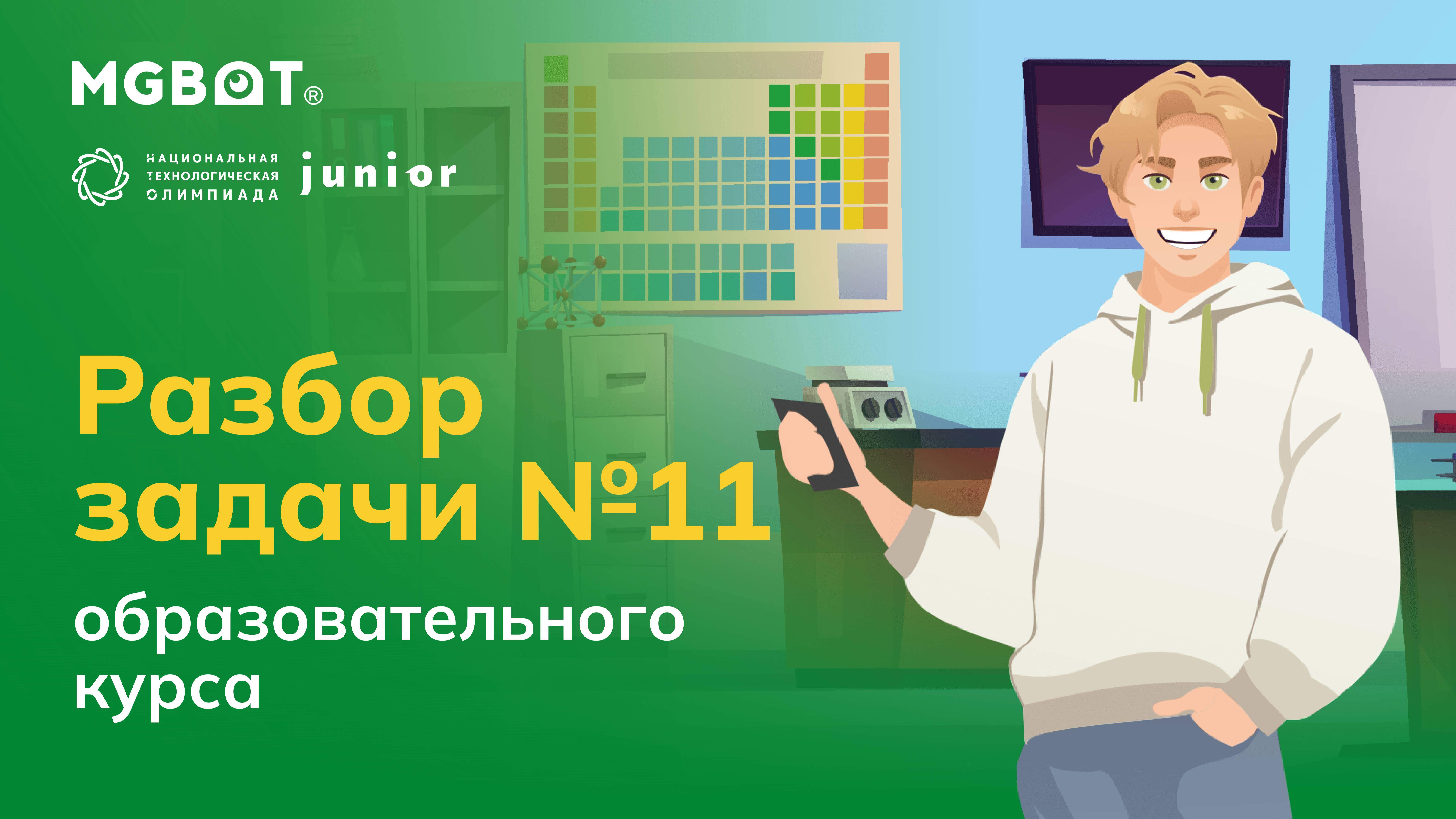 MGBOT®

НАЦИОНАЛЬНАЯ ТЕХНОЛОГИЧЕСКАЯ ОЛИМПИАДА junior

Разбор задачи №11

образовательного курса